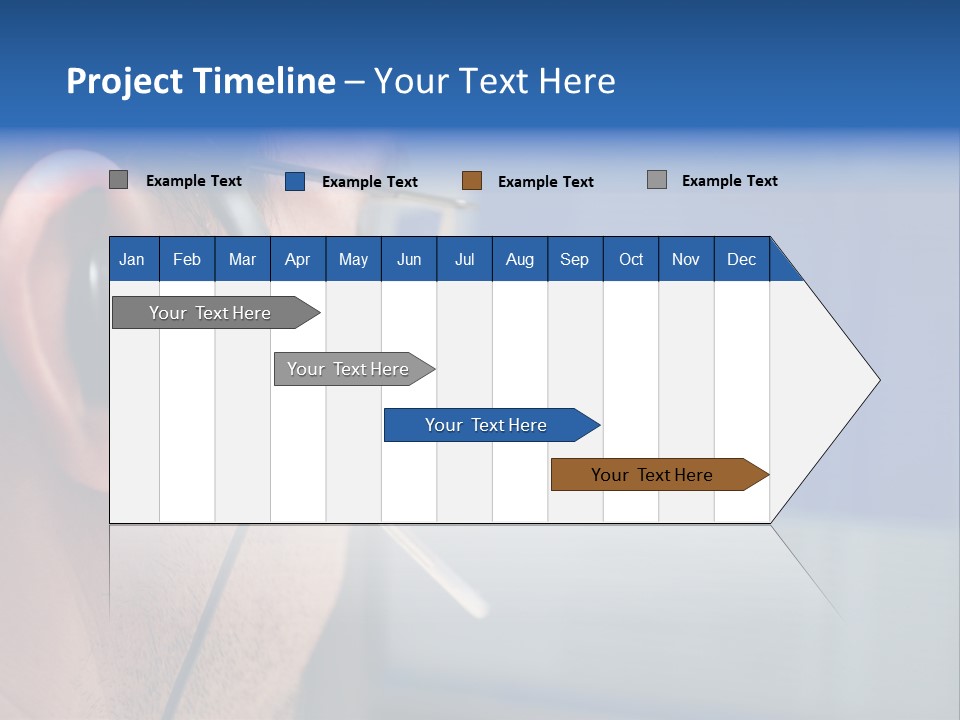 Project Timeline – Your Text Here

Example Text
Example Text
Example Text
Example Text

| Jan | Feb | Mar | Apr | May | Jun | Jul | Aug | Sep | Oct | Nov | Dec |
|---|---|---|---|---|---|---|---|---|---|---|---|

Your Text Here

Your Text Here

Your Text Here

Your Text Here